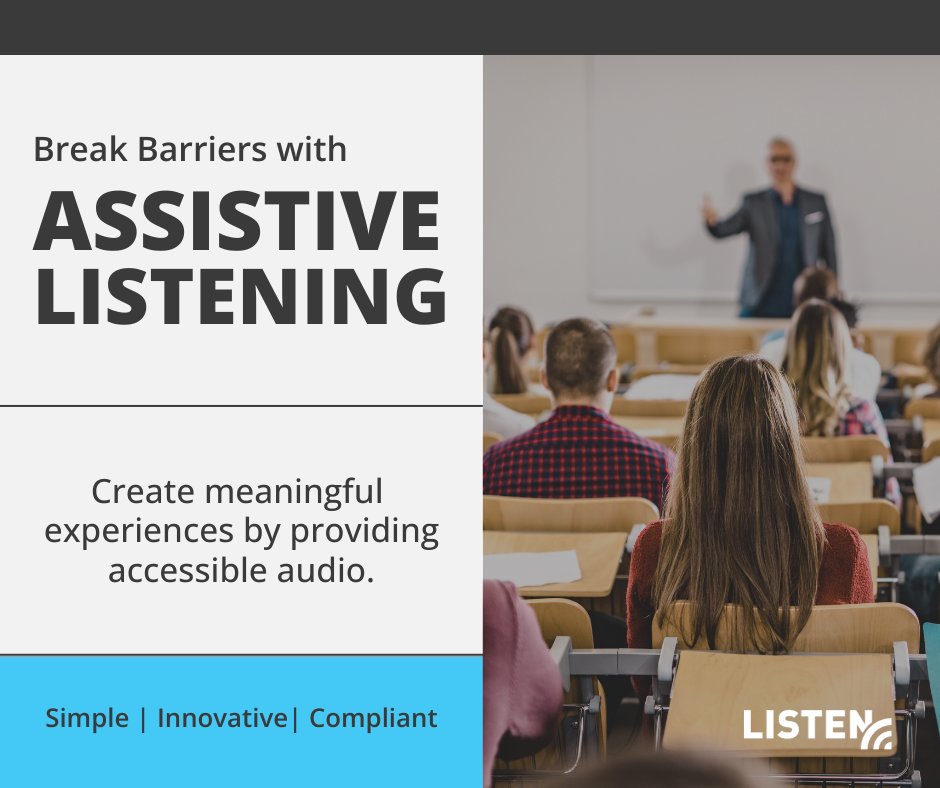 Break Barriers with
ASSISTIVE LISTENING

Create meaningful experiences by providing accessible audio.

Simple | Innovative| Compliant

LISTEN